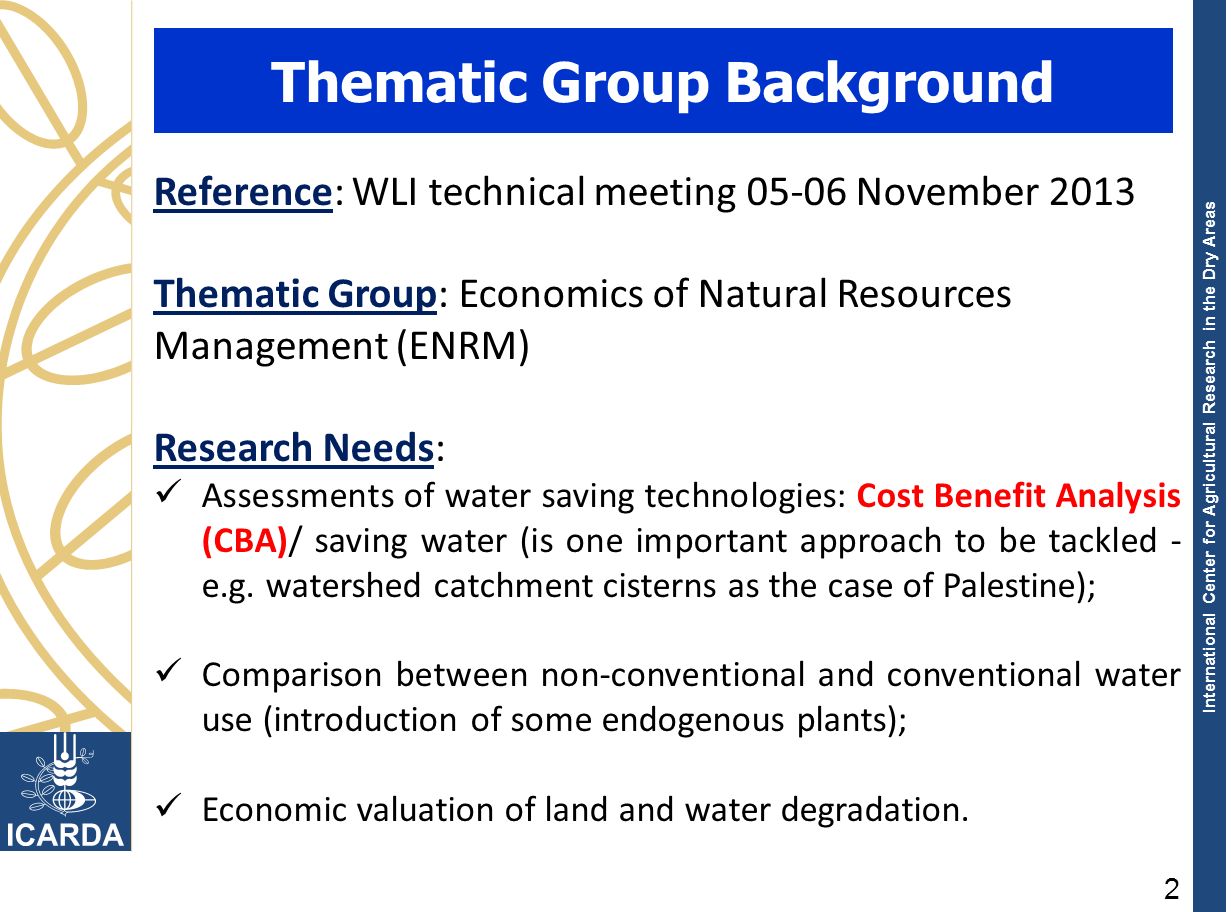 Thematic Group Background

Reference: WLI technical meeting 05-06 November 2013

Thematic Group: Economics of Natural Resources Management (ENRM)

Research Needs:

✓ Assessments of water saving technologies: Cost Benefit Analysis (CBA)/ saving water (is one important approach to be tackled - e.g. watershed catchment cisterns as the case of Palestine);

✓ Comparison between non-conventional and conventional water use (introduction of some endogenous plants);

✓ Economic valuation of land and water degradation.

ICARDA

International Center for Agricultural Research in the Dry Areas

2